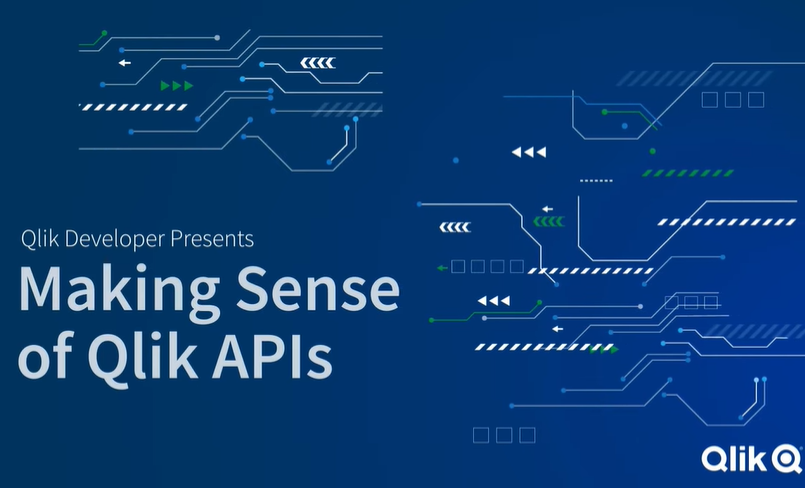 Qlik Developer Presents

Making Sense of Qlik APIs

Qlik